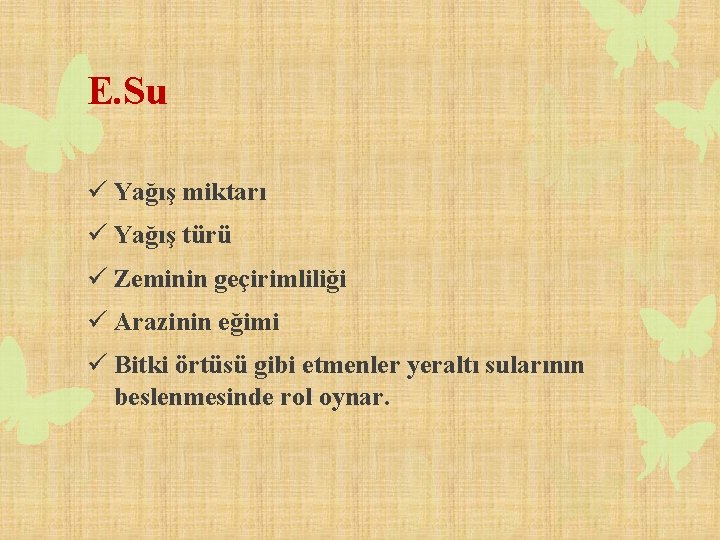 E.Su

✓ Yağış miktarı
✓ Yağış türü
✓ Zeminin geçirimliliği
✓ Arazinin eğimi
✓ Bitki örtüsü gibi etmenler yeraltı sularının beslenmesinde rol oynar.